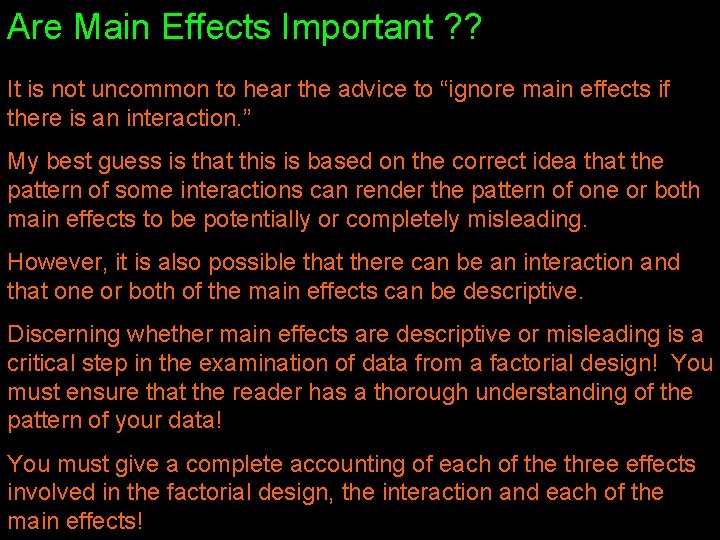 Are Main Effects Important ??

It is not uncommon to hear the advice to “ignore main effects if there is an interaction.”

My best guess is that this is based on the correct idea that the pattern of some interactions can render the pattern of one or both main effects to be potentially or completely misleading.

However, it is also possible that there can be an interaction and that one or both of the main effects can be descriptive.

Discerning whether main effects are descriptive or misleading is a critical step in the examination of data from a factorial design! You must ensure that the reader has a thorough understanding of the pattern of your data!

You must give a complete accounting of each of the three effects involved in the factorial design, the interaction and each of the main effects!